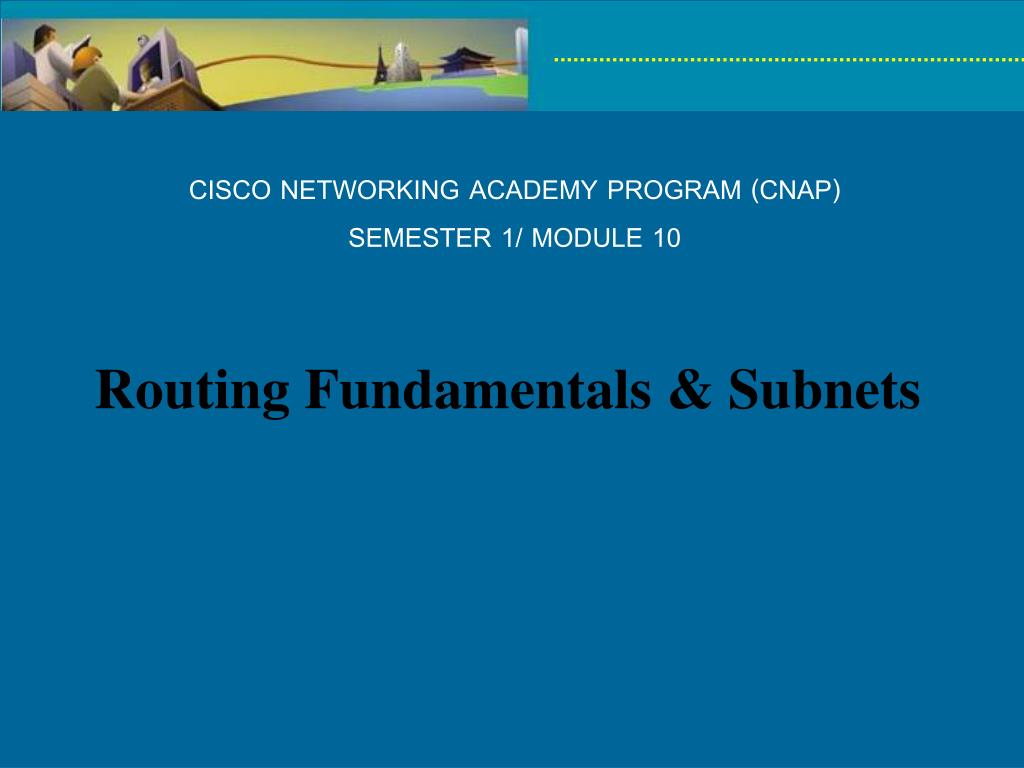 CISCO NETWORKING ACADEMY PROGRAM (CNAP)

SEMESTER 1/ MODULE 10

Routing Fundamentals & Subnets